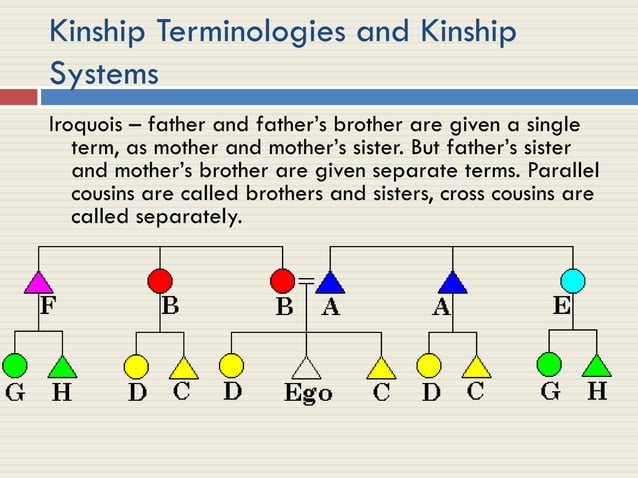 Kinship Terminologies and Kinship Systems

Iroquois – father and father's brother are given a single term, as mother and mother's sister. But father's sister and mother's brother are given separate terms. Parallel cousins are called brothers and sisters, cross cousins are called separately.

F B B A A E

G H D C D Ego C D C G H